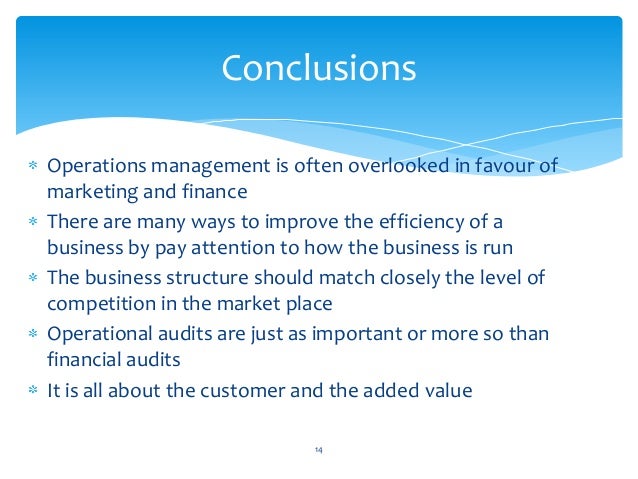 Conclusions

* Operations management is often overlooked in favour of marketing and finance
* There are many ways to improve the efficiency of a business by pay attention to how the business is run
* The business structure should match closely the level of competition in the market place
* Operational audits are just as important or more so than financial audits
* It is all about the customer and the added value

14